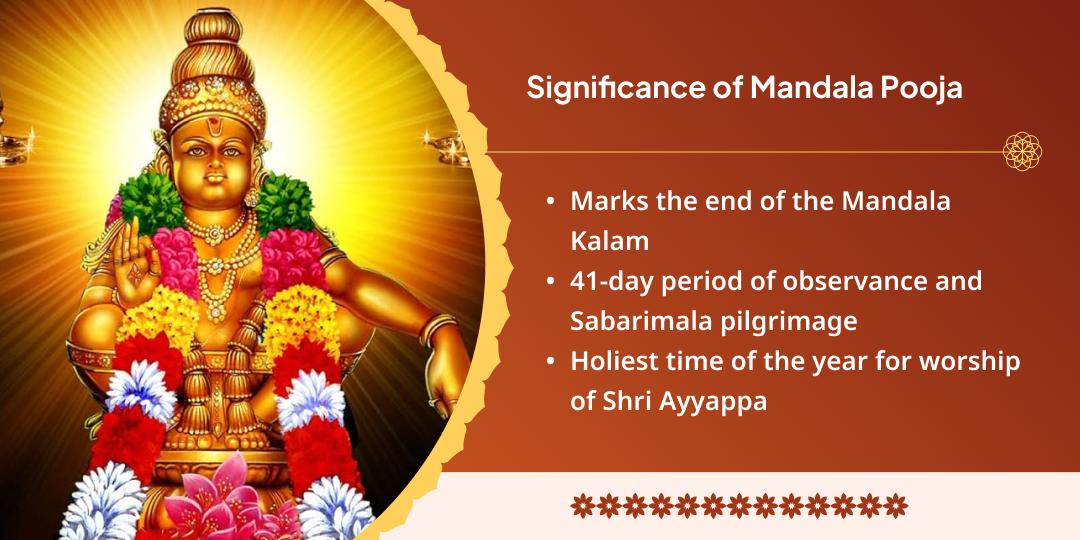 Significance of Mandala Pooja

• Marks the end of the Mandala Kalam
• 41-day period of observance and Sabarimala pilgrimage
• Holiest time of the year for worship of Shri Ayyappa